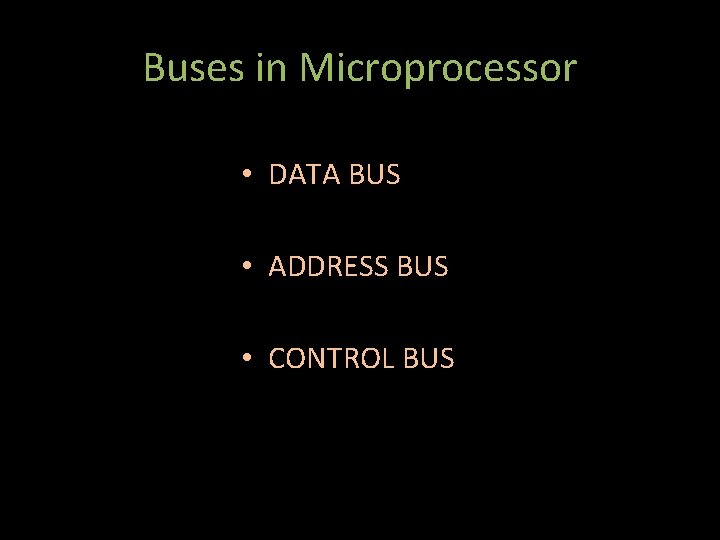 Buses in Microprocessor

• DATA BUS

• ADDRESS BUS

• CONTROL BUS